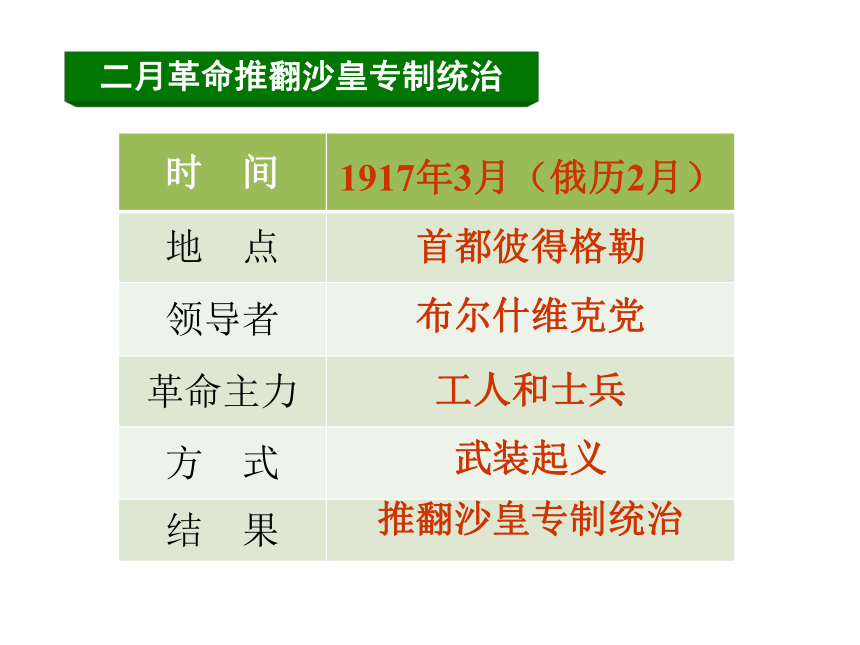 二月革命推翻沙皇专制统治

| 时　间 | 1917年3月（俄历2月） |
|---|---|
| 地　点 | 首都彼得格勒 |
| 领导者 | 布尔什维克党 |
| 革命主力 | 工人和士兵 |
| 方　式 | 武装起义 |
| 结　果 | 推翻沙皇专制统治 |